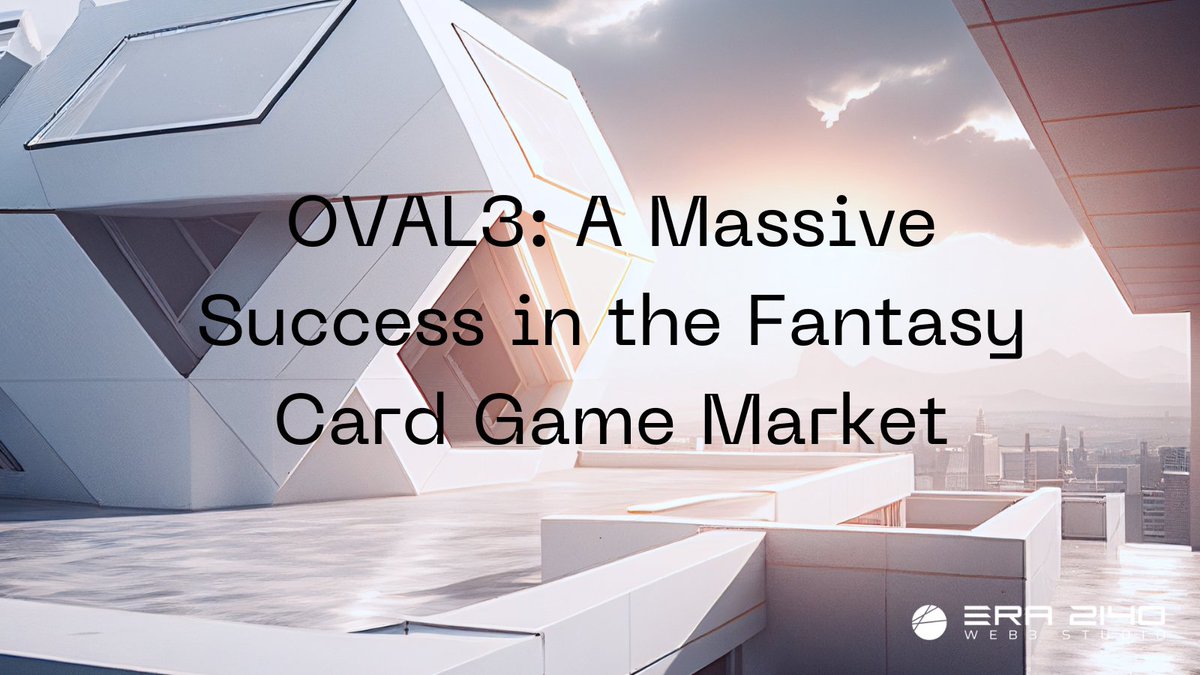 OVAL3: A Massive Success in the Fantasy Card Game Market

ERA 2140
WEB3 STUDIO